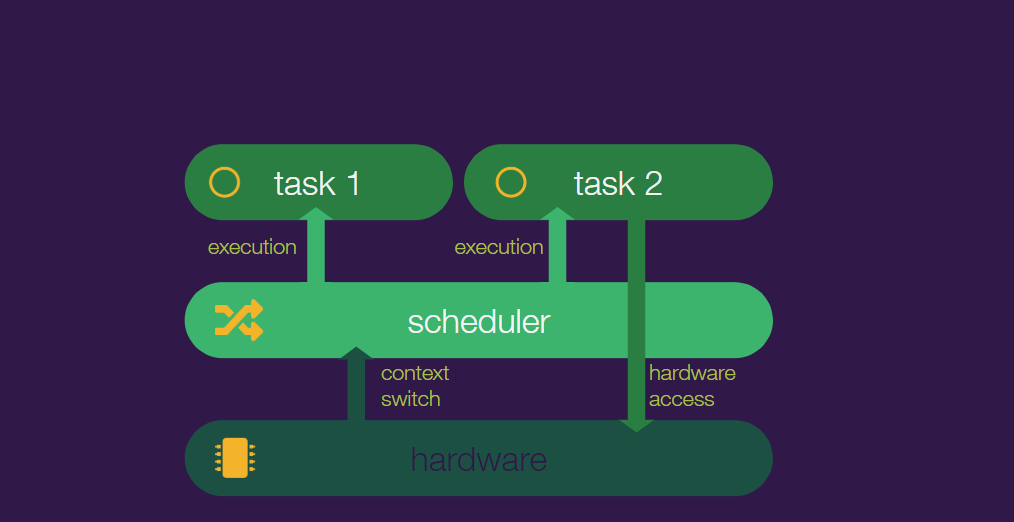 task 1

task 2

execution

execution

scheduler

context switch

hardware access

hardware